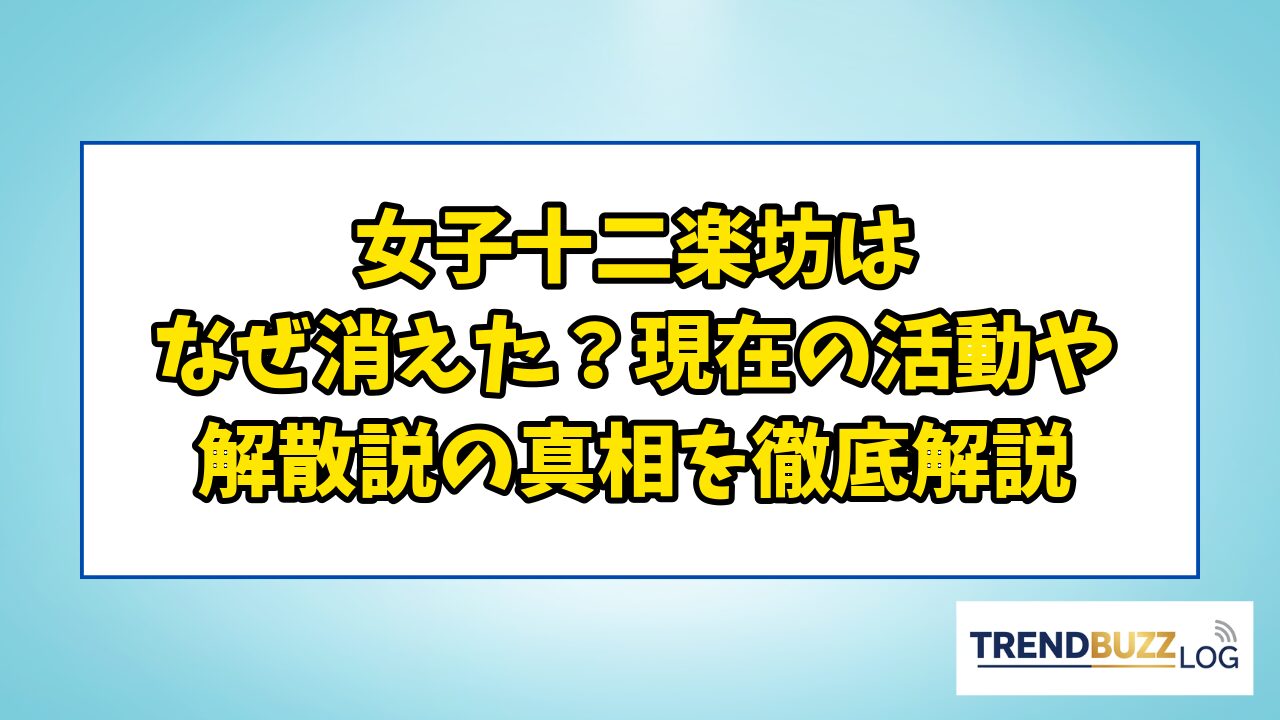 女子十二楽坊は
なぜ消えた？現在の活動や
解散説の真相を徹底解説

TRENDBUZZ LOG